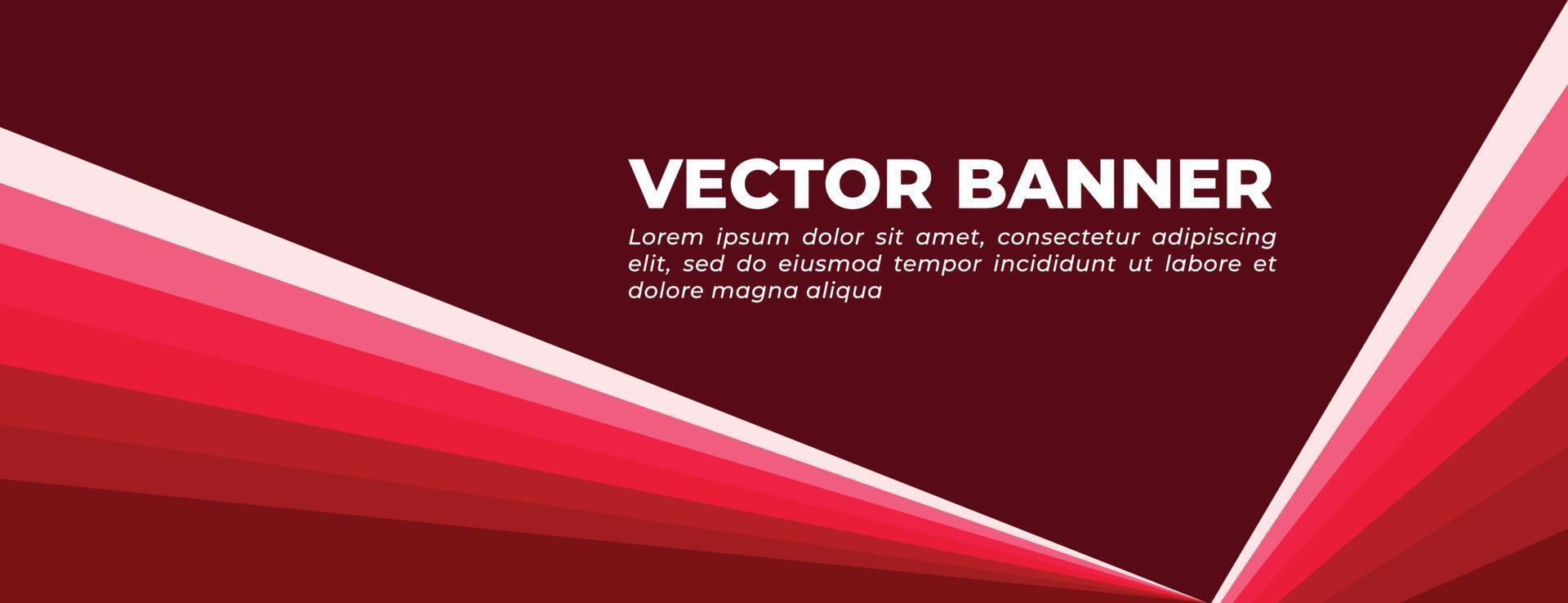 VECTOR BANNER

Lorem ipsum dolor sit amet, consectetur adipiscing elit, sed do eiusmod tempor incididunt ut labore et dolore magna aliqua